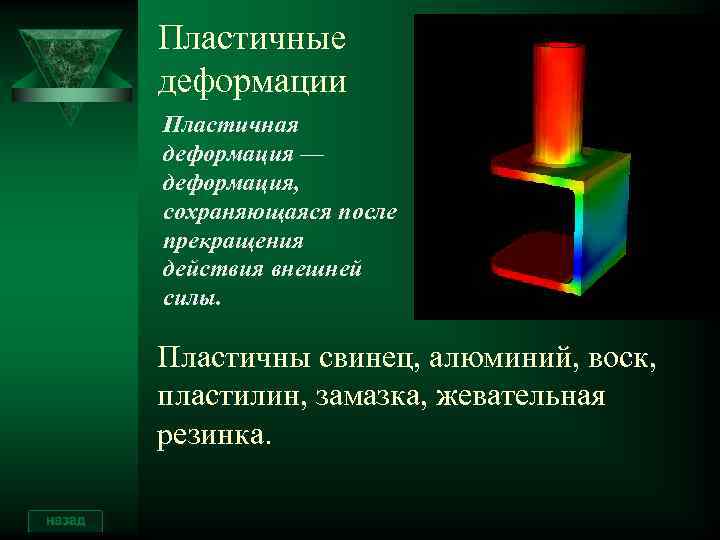 Пластичные деформации

Пластичная деформация — деформация, сохраняющаяся после прекращения действия внешней силы.

Пластичны свинец, алюминий, воск, пластилин, замазка, жевательная резинка.

назад